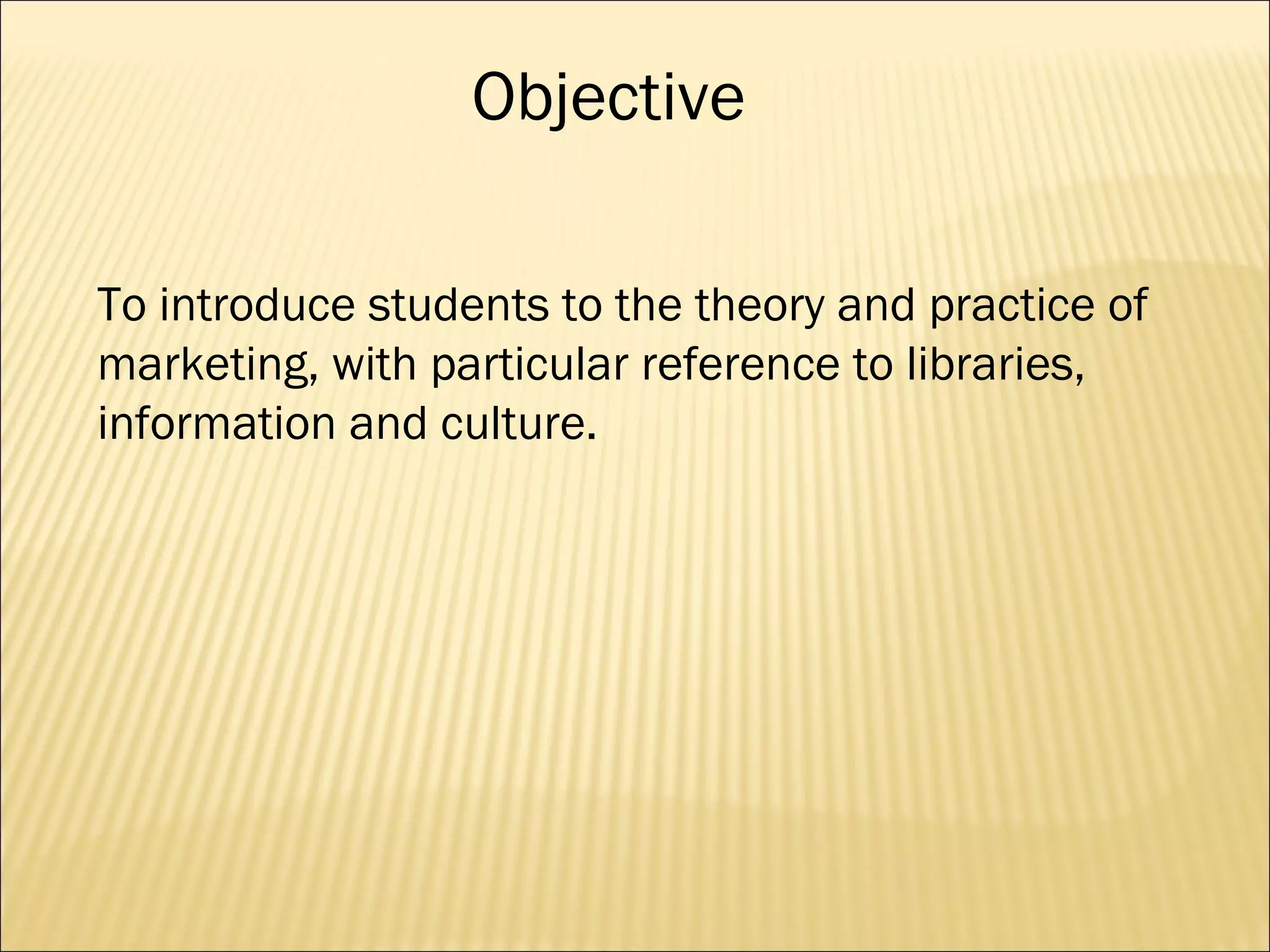 Objective

To introduce students to the theory and practice of marketing, with particular reference to libraries, information and culture.